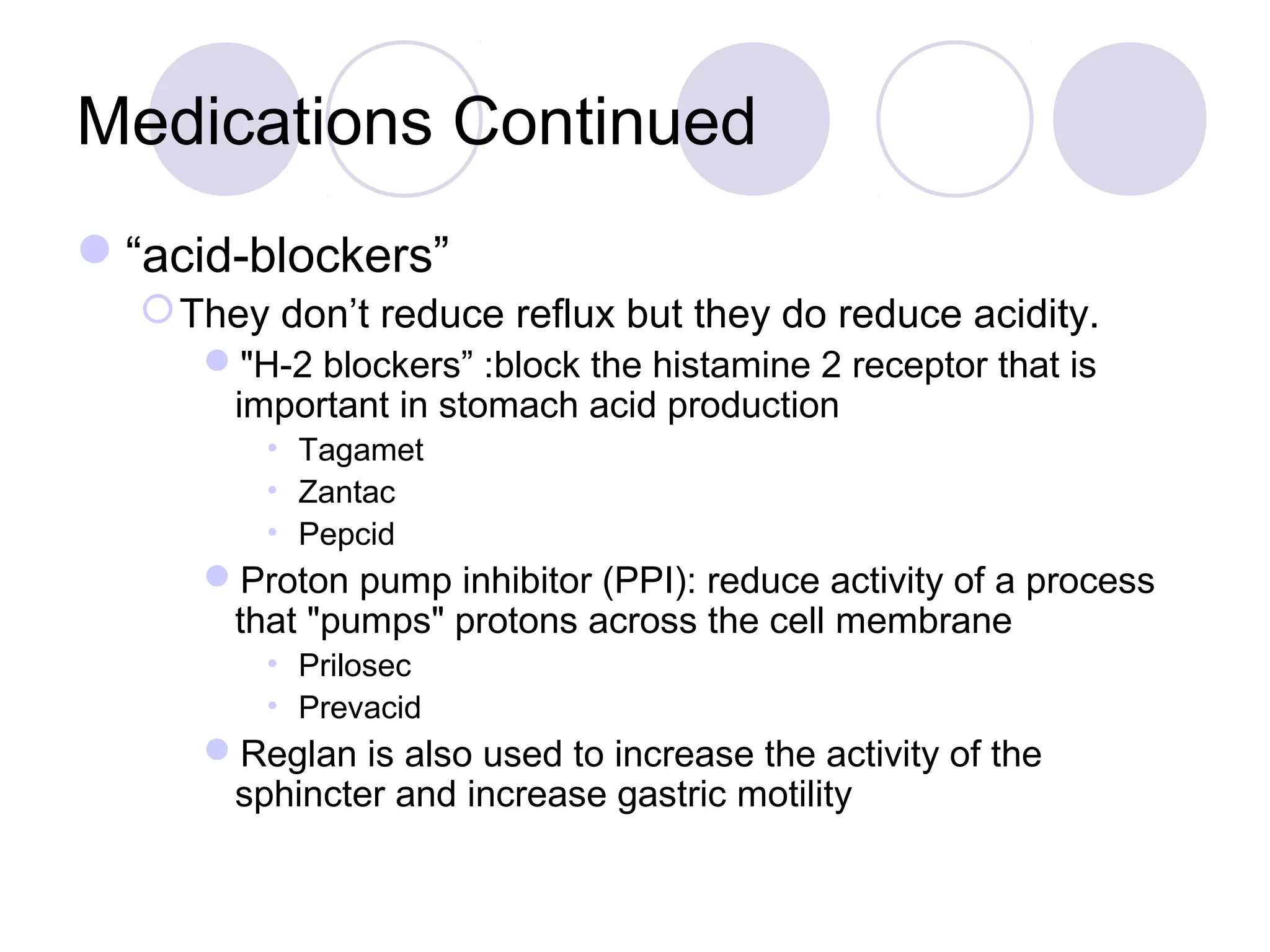 Medications Continued

“acid-blockers”

They don’t reduce reflux but they do reduce acidity.

"H-2 blockers” :block the histamine 2 receptor that is important in stomach acid production

Tagamet

Zantac

Pepcid

Proton pump inhibitor (PPI): reduce activity of a process that "pumps" protons across the cell membrane

Prilosec

Prevacid

Reglan is also used to increase the activity of the sphincter and increase gastric motility